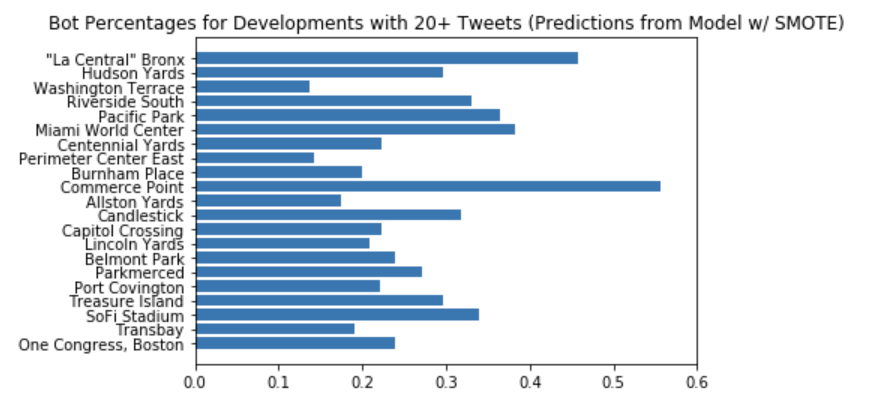 Bot Percentages for Developments with 20+ Tweets (Predictions from Model w/ SMOTE)

"La Central" Bronx
Hudson Yards
Washington Terrace
Riverside South
Pacific Park
Miami World Center
Centennial Yards
Perimeter Center East
Burnham Place
Commerce Point
Allston Yards
Candlestick
Capitol Crossing
Lincoln Yards
Belmont Park
Parkmerced
Port Covington
Treasure Island
SoFi Stadium
Transbay
One Congress, Boston

0.0 0.1 0.2 0.3 0.4 0.5 0.6